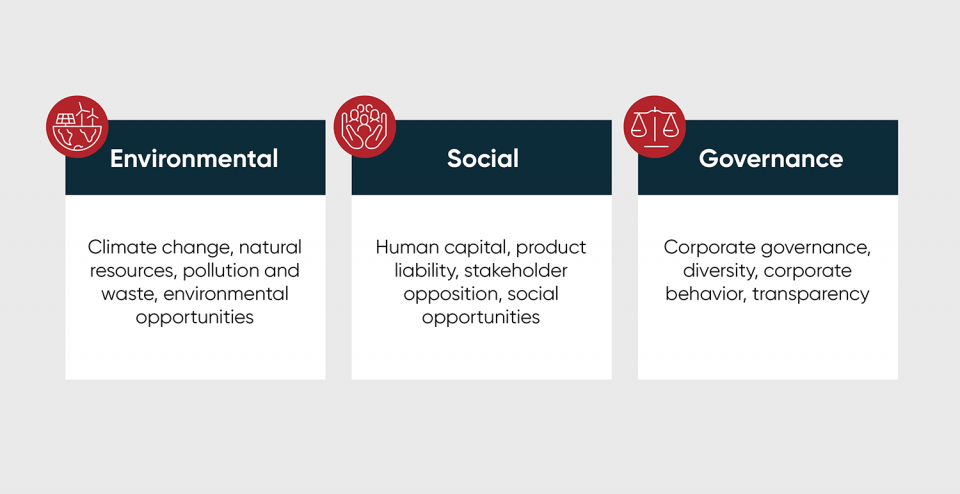 Environmental

Climate change, natural resources, pollution and waste, environmental opportunities

Social

Human capital, product liability, stakeholder opposition, social opportunities

Governance

Corporate governance, diversity, corporate behavior, transparency